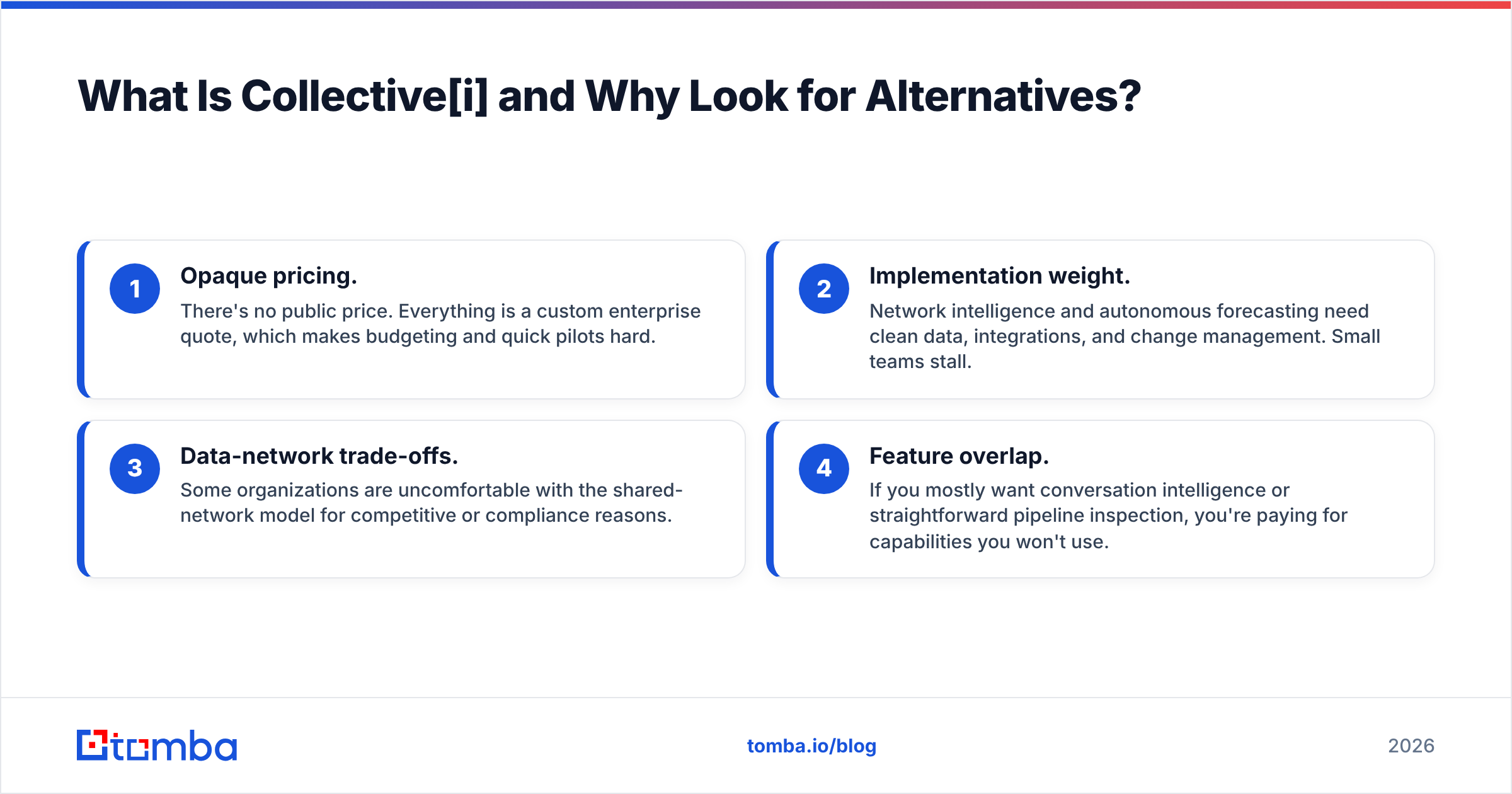 What Is Collective[i] and Why Look for Alternatives?

1
Opaque pricing.
There's no public price. Everything is a custom enterprise quote, which makes budgeting and quick pilots hard.

2
Implementation weight.
Network intelligence and autonomous forecasting need clean data, integrations, and change management. Small teams stall.

3
Data-network trade-offs.
Some organizations are uncomfortable with the shared-network model for competitive or compliance reasons.

4
Feature overlap.
If you mostly want conversation intelligence or straightforward pipeline inspection, you're paying for capabilities you won't use.

tomba

tomba.io/blog

2026